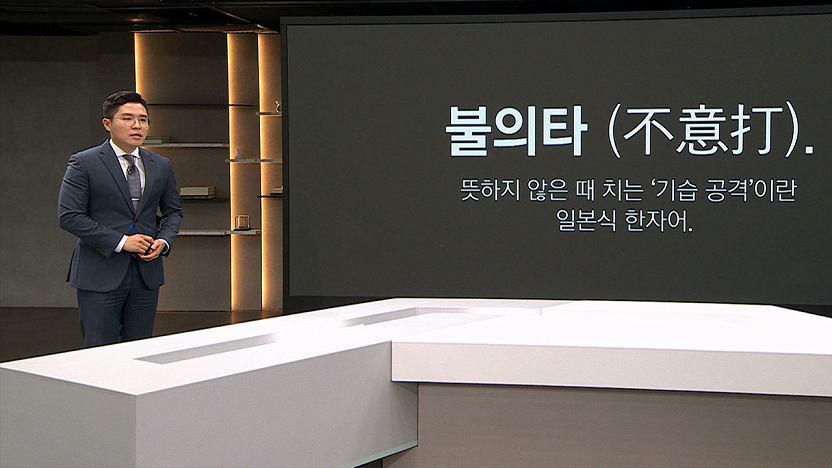 불의타 (不意打).

뜻하지 않은 때 치는 '기습 공격'이란 일본식 한자어.